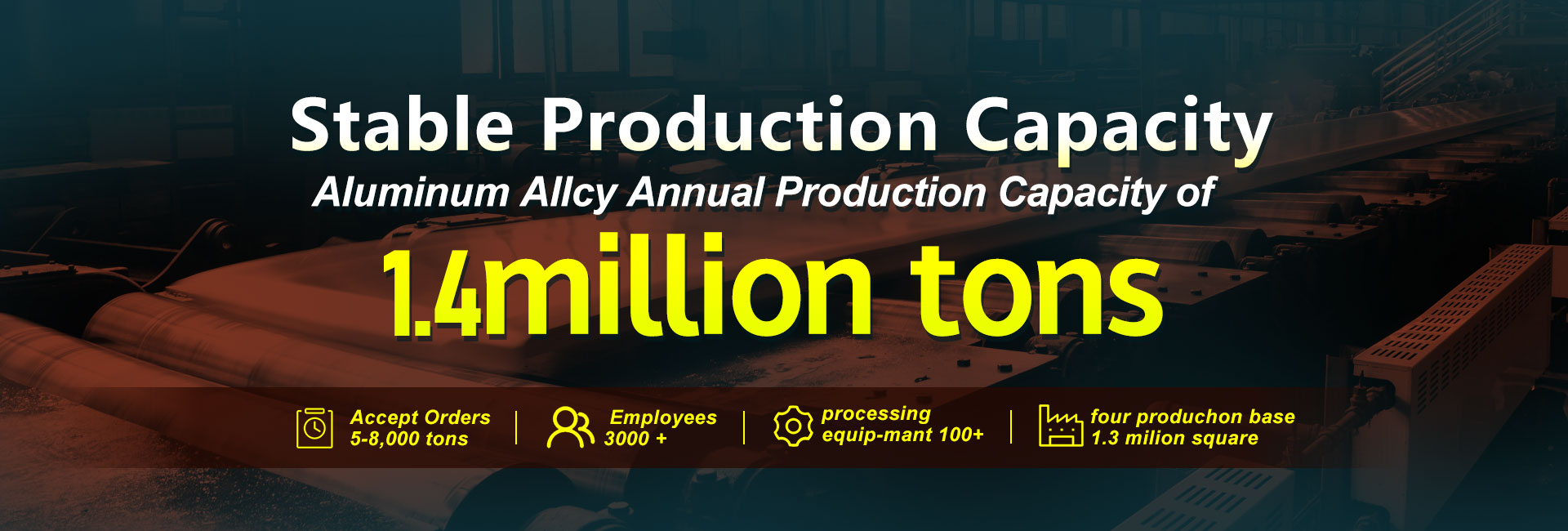 Stable Production Capacity

Aluminum Allcy Annual Production Capacity of

1.4million tons

Accept Orders
5-8,000 tons

Employees
3000 +

processing
equip-mant 100+

four produchon base
1.3 milion square